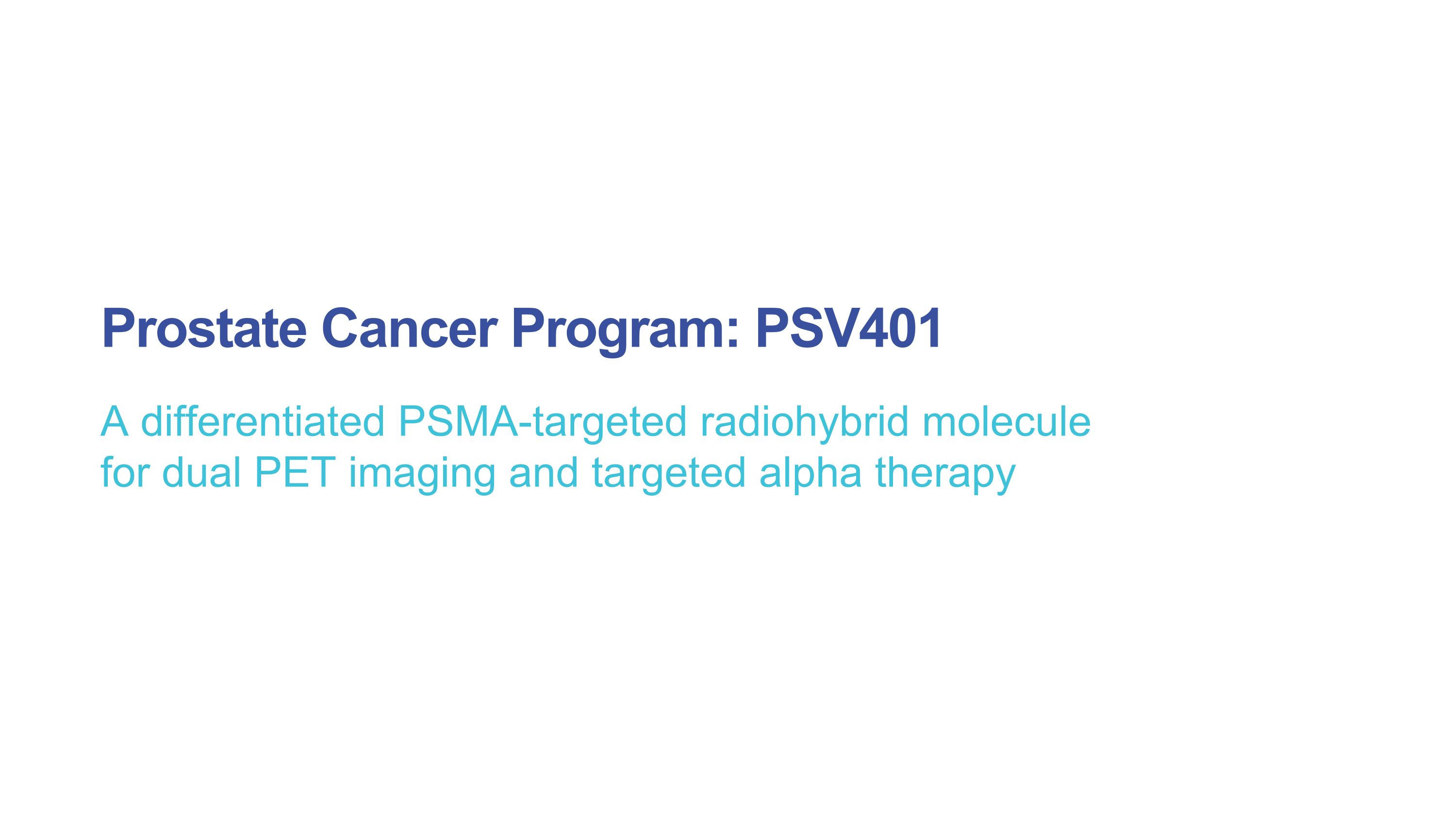 Prostate Cancer Program: PSV401

A differentiated PSMA-targeted radiohybrid molecule for dual PET imaging and targeted alpha therapy